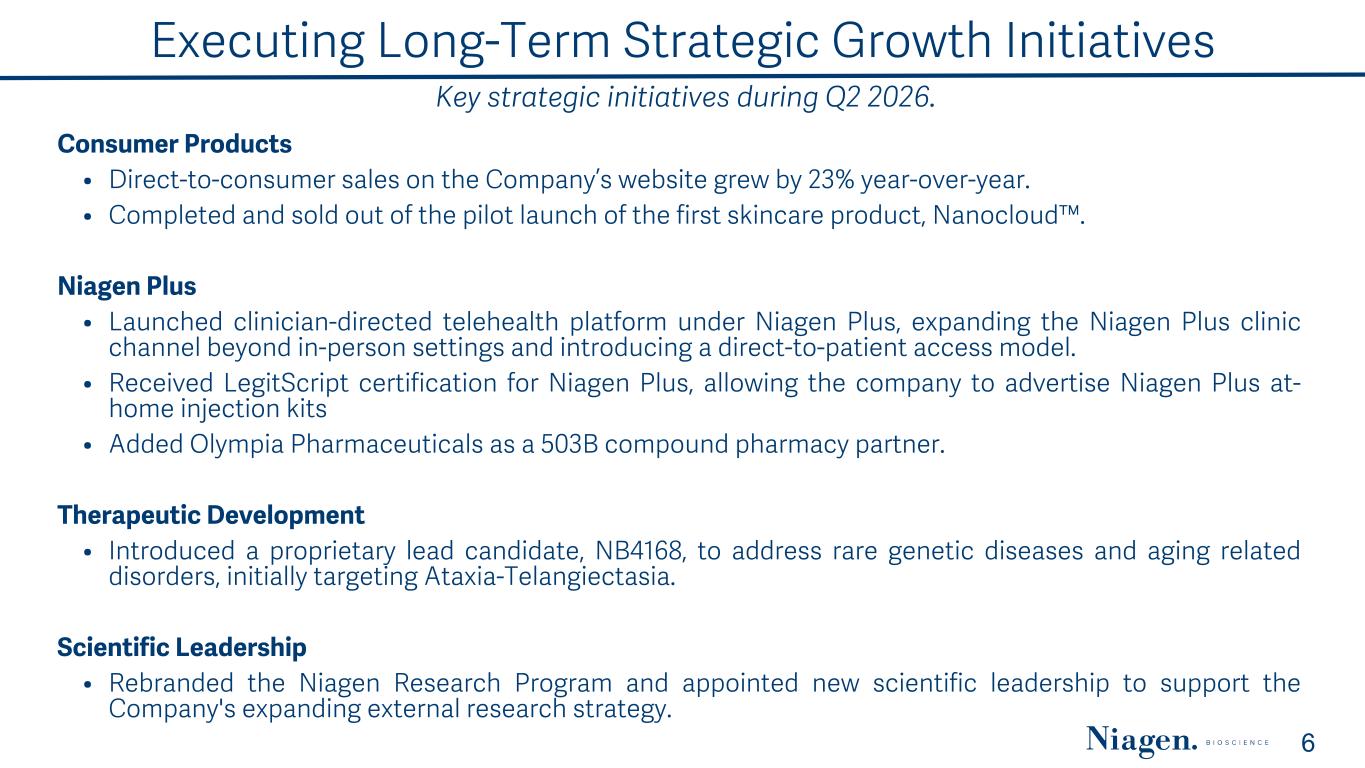 Executing Long-Term Strategic Growth Initiatives

Key strategic initiatives during Q2 2026.

Consumer Products

• Direct-to-consumer sales on the Company's website grew by 23% year-over-year.
• Completed and sold out of the pilot launch of the first skincare product, Nanocloud™.

Niagen Plus

• Launched clinician-directed telehealth platform under Niagen Plus, expanding the Niagen Plus clinic channel beyond in-person settings and introducing a direct-to-patient access model.
• Received LegitScript certification for Niagen Plus, allowing the company to advertise Niagen Plus at-home injection kits
• Added Olympia Pharmaceuticals as a 503B compound pharmacy partner.

Therapeutic Development

• Introduced a proprietary lead candidate, NB4168, to address rare genetic diseases and aging related disorders, initially targeting Ataxia-Telangiectasia.

Scientific Leadership

• Rebranded the Niagen Research Program and appointed new scientific leadership to support the Company's expanding external research strategy.

Niagen. BIOSCIENCE

6